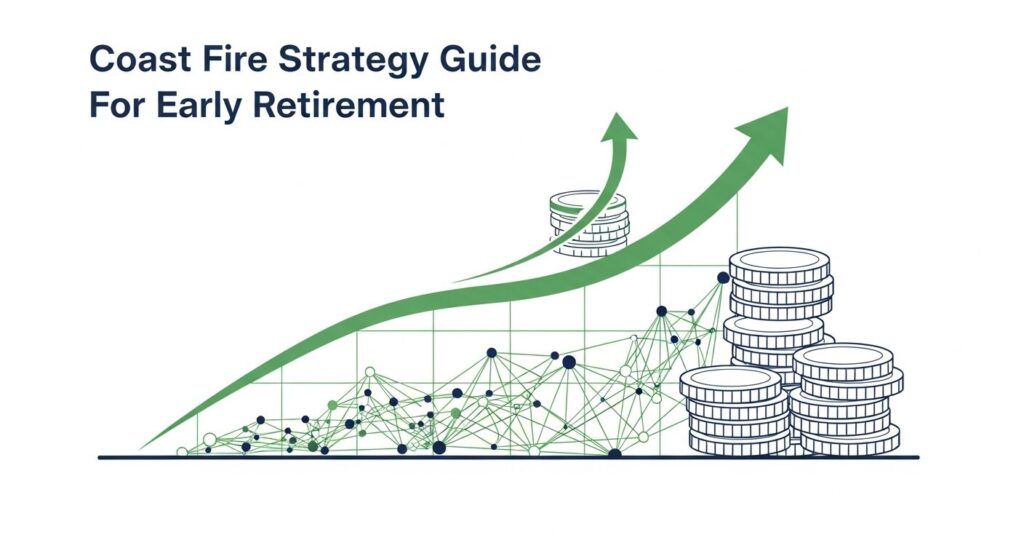 Coast Fire Strategy Guide
For Early Retirement